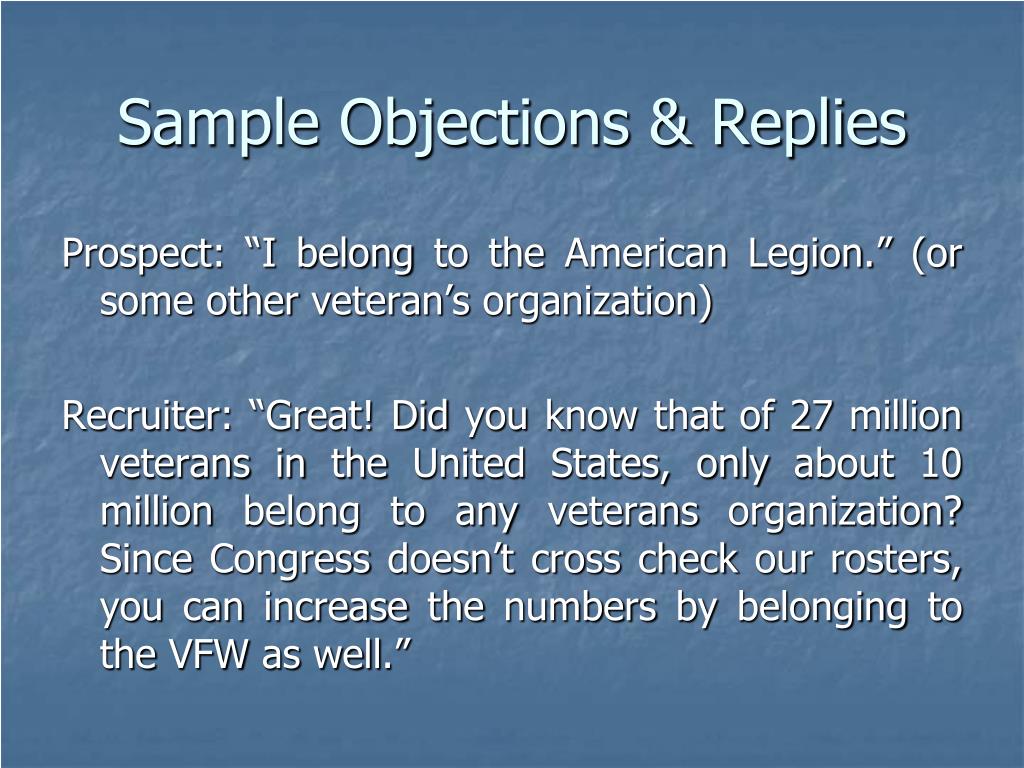 Sample Objections & Replies

Prospect: “I belong to the American Legion.” (or some other veteran’s organization)

Recruiter: “Great! Did you know that of 27 million veterans in the United States, only about 10 million belong to any veterans organization? Since Congress doesn’t cross check our rosters, you can increase the numbers by belonging to the VFW as well.”